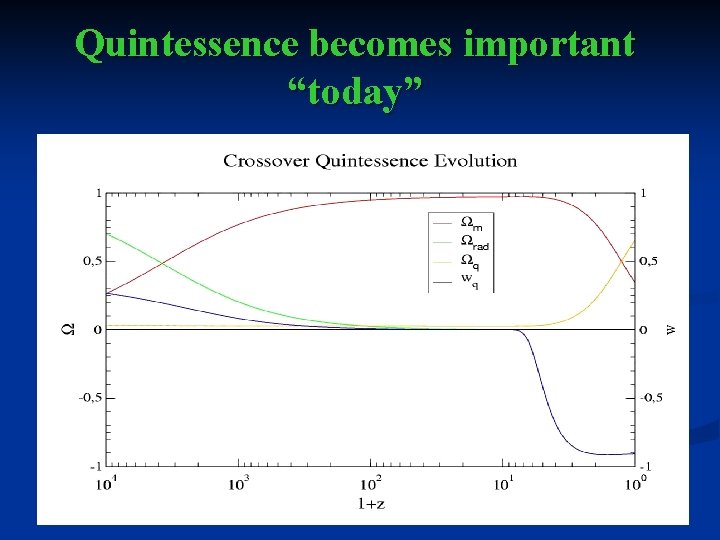 Quintessence becomes important “today”

Crossover Quintessence Evolution

$\Omega_m$
$\Omega_{rad}$
$\Omega_q$
$w_q$

$\Omega$

1
0,5
0
-0,5
-1

w

1
0,5
0
-0,5
-1

$10^4$ $10^3$ $10^2$ $10^1$ $10^0$

1+z